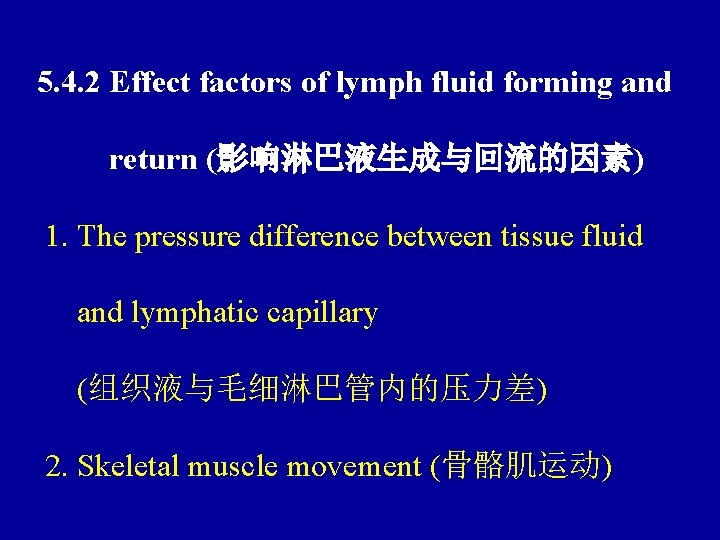 5.4.2 Effect factors of lymph fluid forming and return (影响淋巴液生成与回流的因素)

1. The pressure difference between tissue fluid and lymphatic capillary

(组织液与毛细淋巴管内的压力差)

2. Skeletal muscle movement (骨骼肌运动)